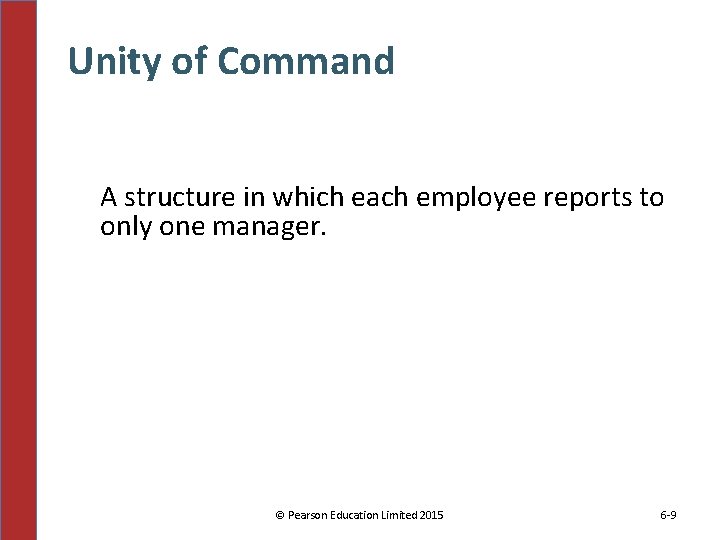 Unity of Command

A structure in which each employee reports to only one manager.

© Pearson Education Limited 2015

6-9